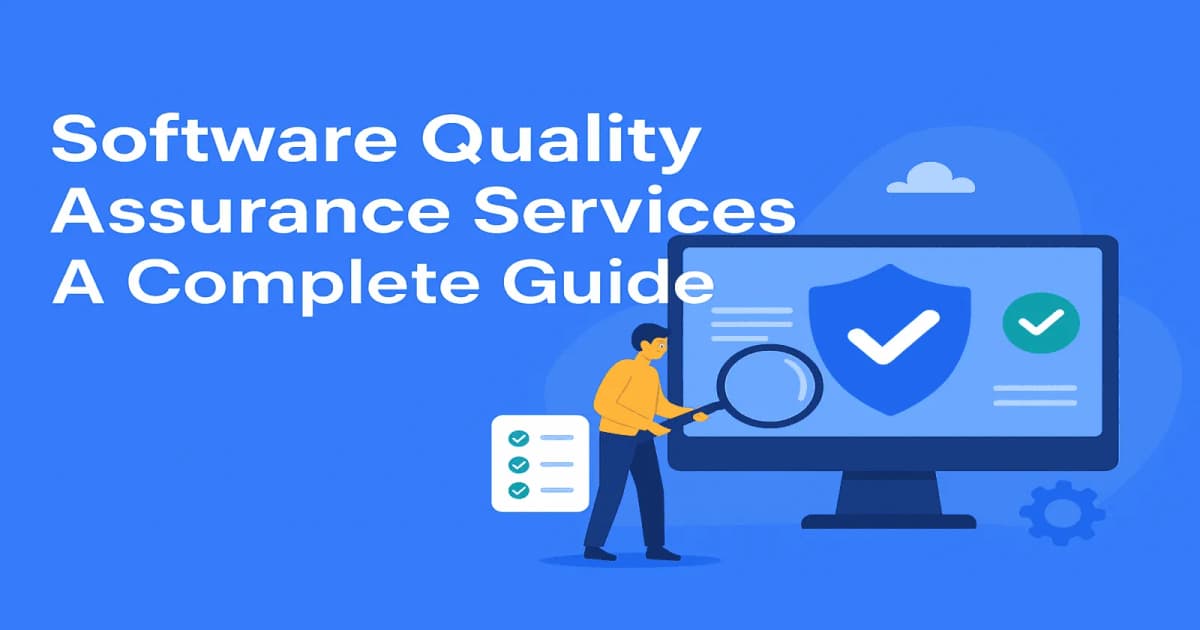 Software Quality
Assurance Services
A Complete Guide